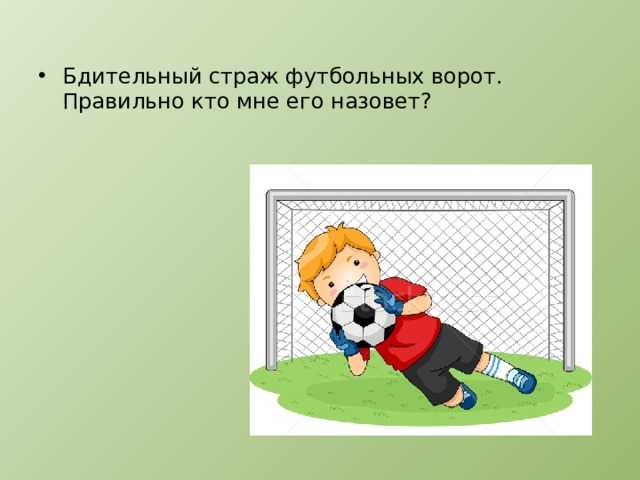 • Бдительный страж футбольных ворот. Правильно кто мне его назовет?